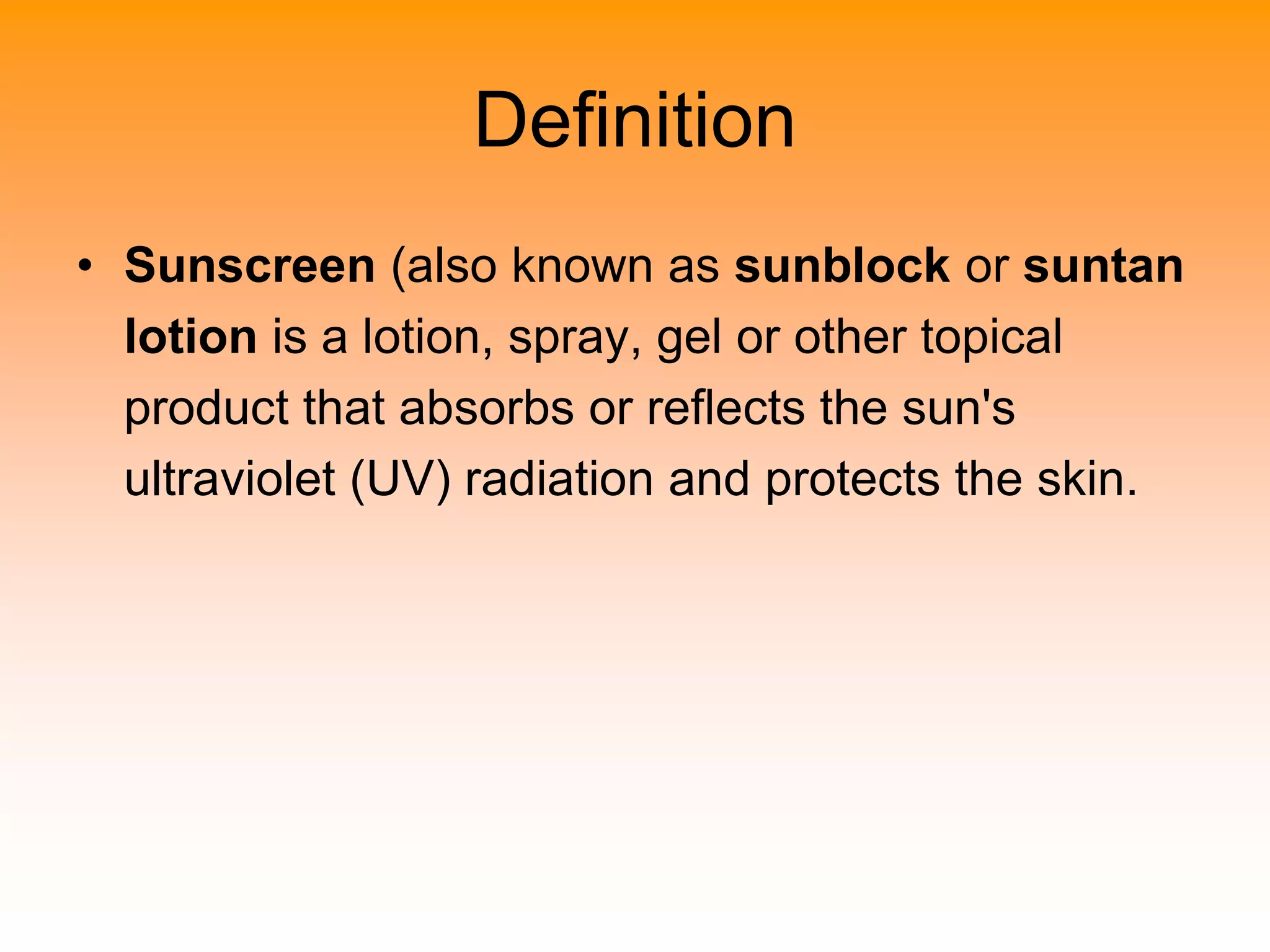 Definition

• Sunscreen (also known as sunblock or suntan lotion is a lotion, spray, gel or other topical product that absorbs or reflects the sun's ultraviolet (UV) radiation and protects the skin.